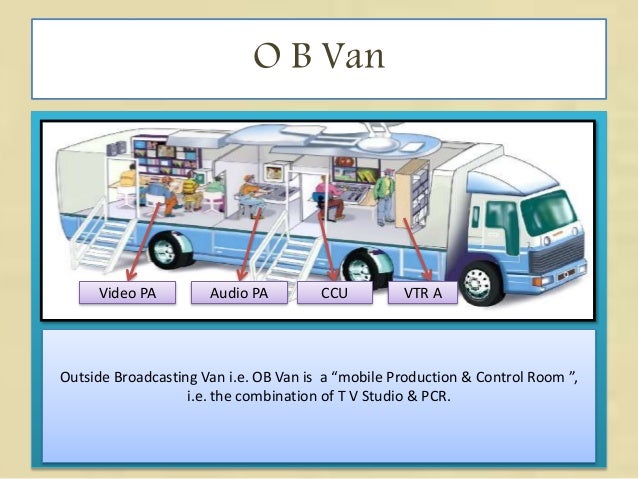 O B Van

Video PA
Audio PA
CCU
VTR A

Outside Broadcasting Van i.e. OB Van is a “mobile Production & Control Room ”, i.e. the combination of T V Studio & PCR.